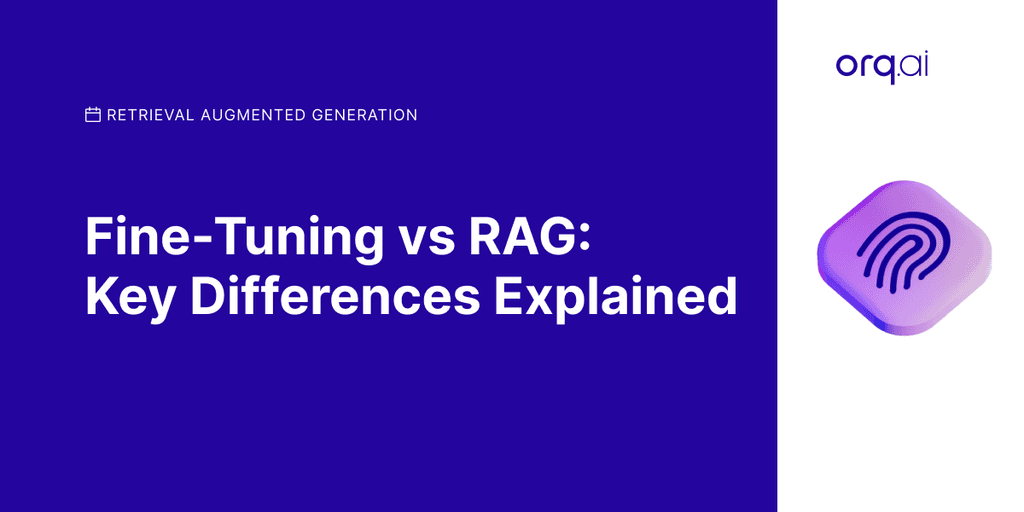 RETRIEVAL AUGMENTED GENERATION

Fine-Tuning vs RAG: Key Differences Explained

orq.ai